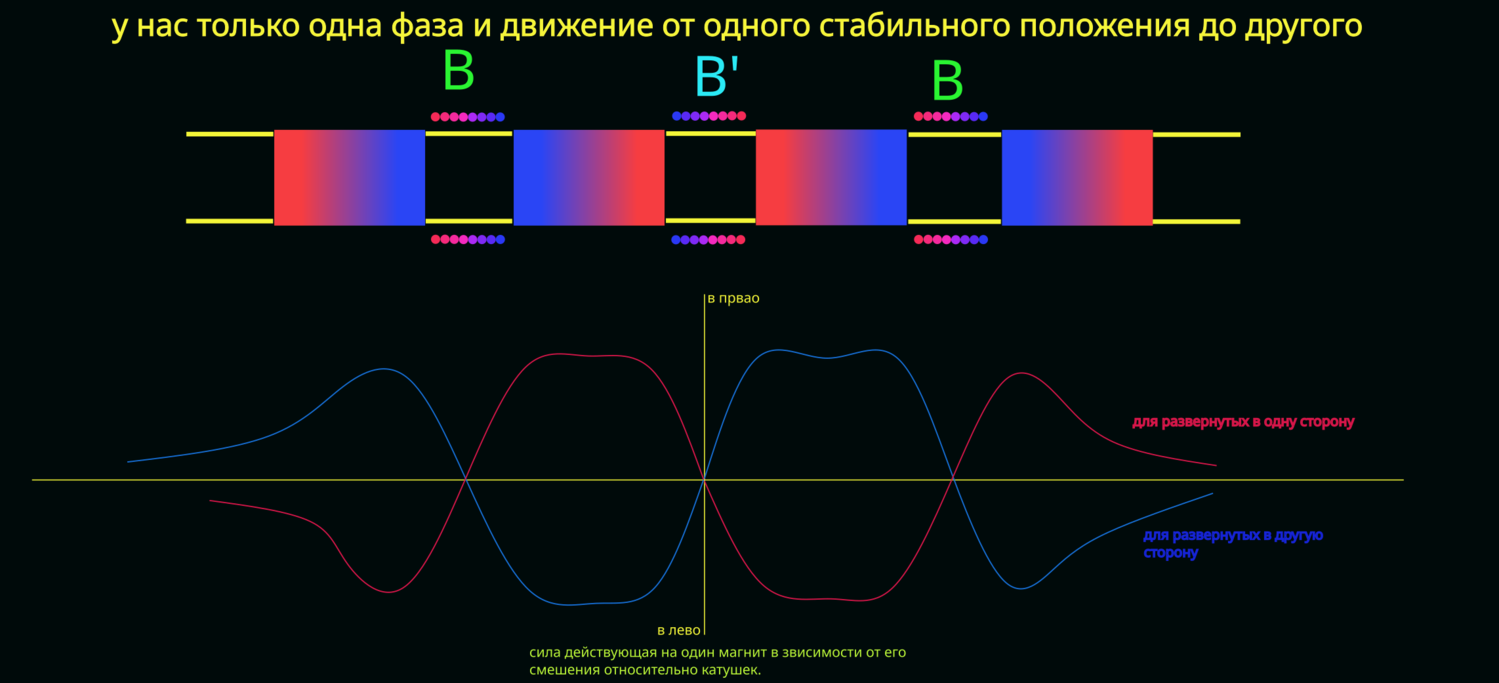 у нас только одна фаза и движение от одного стабильного положения до другого

B

B'

B

в првао

для развернутых в одну сторону

для развернутых в другую сторону

в лево

сила действующая на один магнит в звисимости от его смешения относительно катушек.